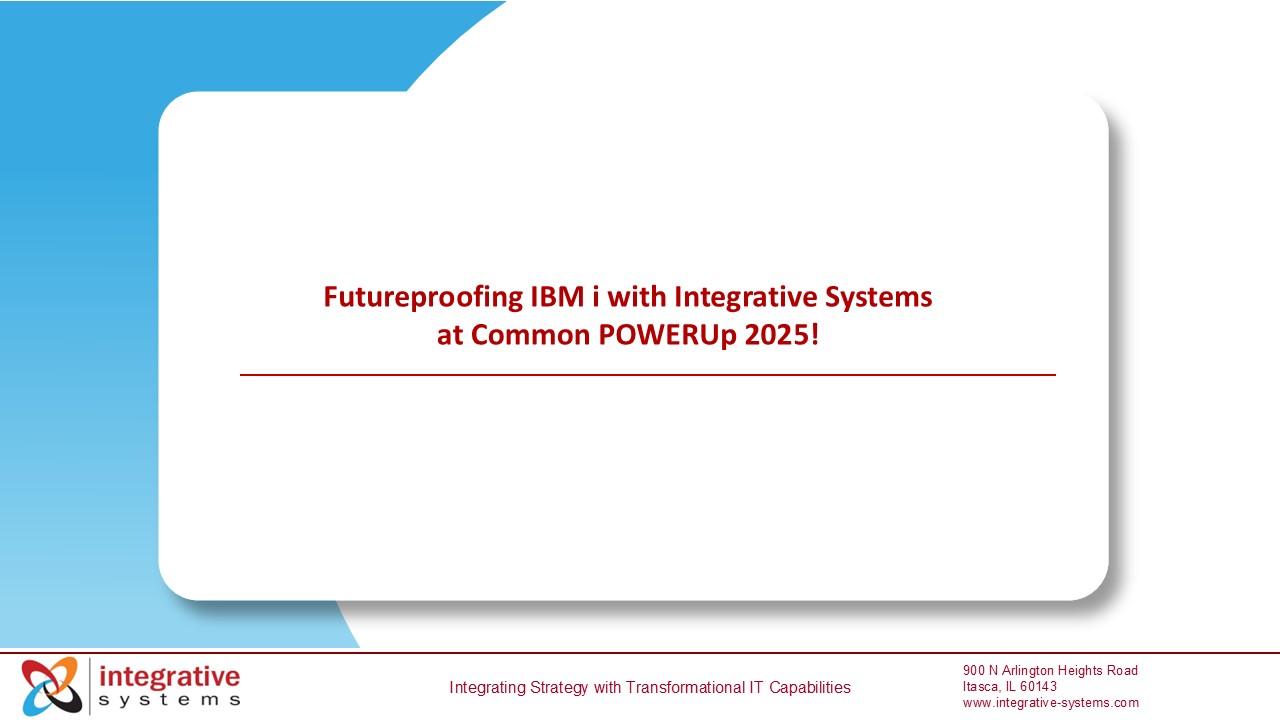 Futureproofing IBM i with Integrative Systems at Common POWERUp 2025!

integrative systems

Integrating Strategy with Transformational IT Capabilities

900 N Arlington Heights Road
Itasca, IL 60143
www.integrative-systems.com